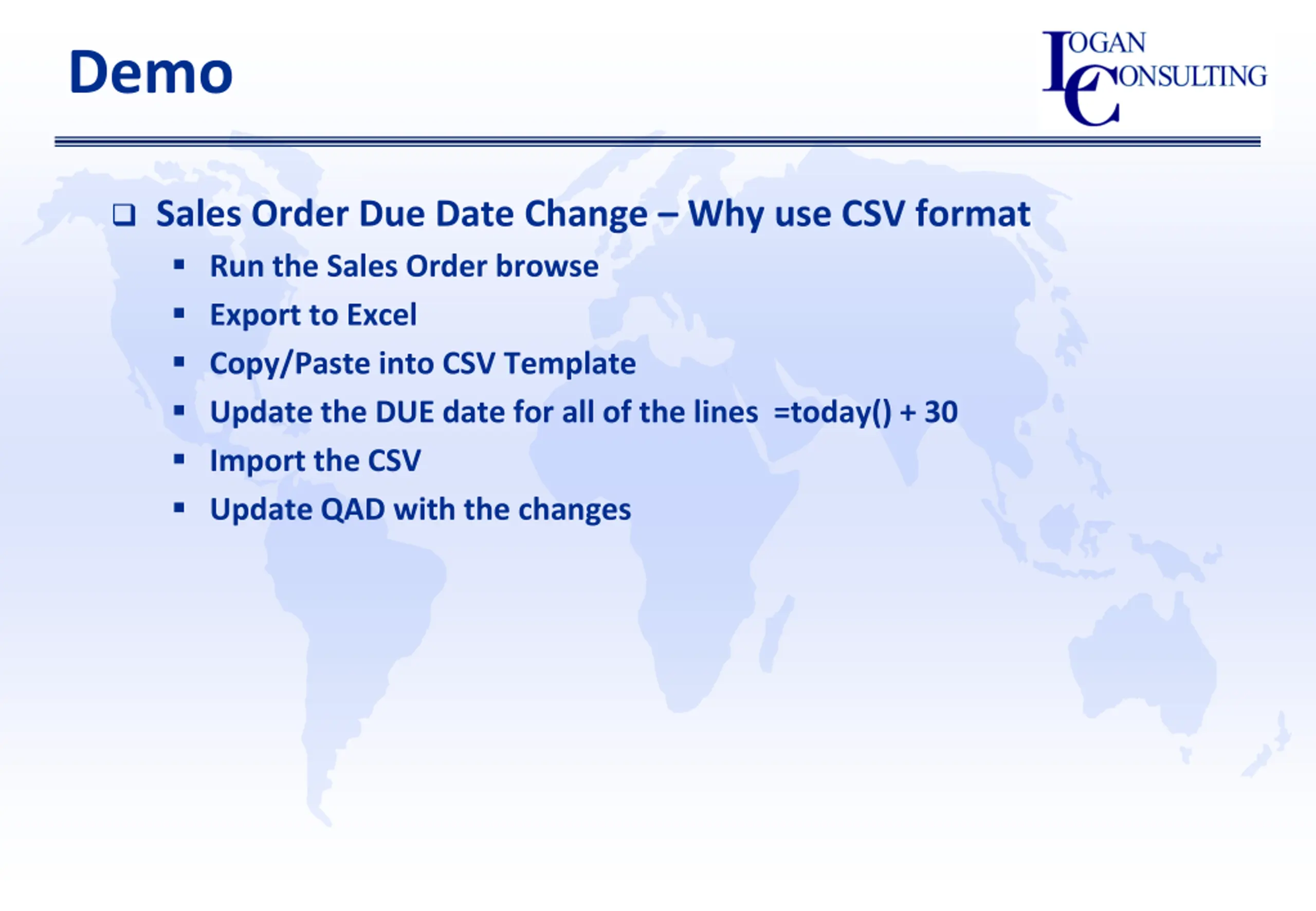 Demo

LOGAN CONSULTING

❑ Sales Order Due Date Change – Why use CSV format

▪ Run the Sales Order browse
▪ Export to Excel
▪ Copy/Paste into CSV Template
▪ Update the DUE date for all of the lines =today() + 30
▪ Import the CSV
▪ Update QAD with the changes